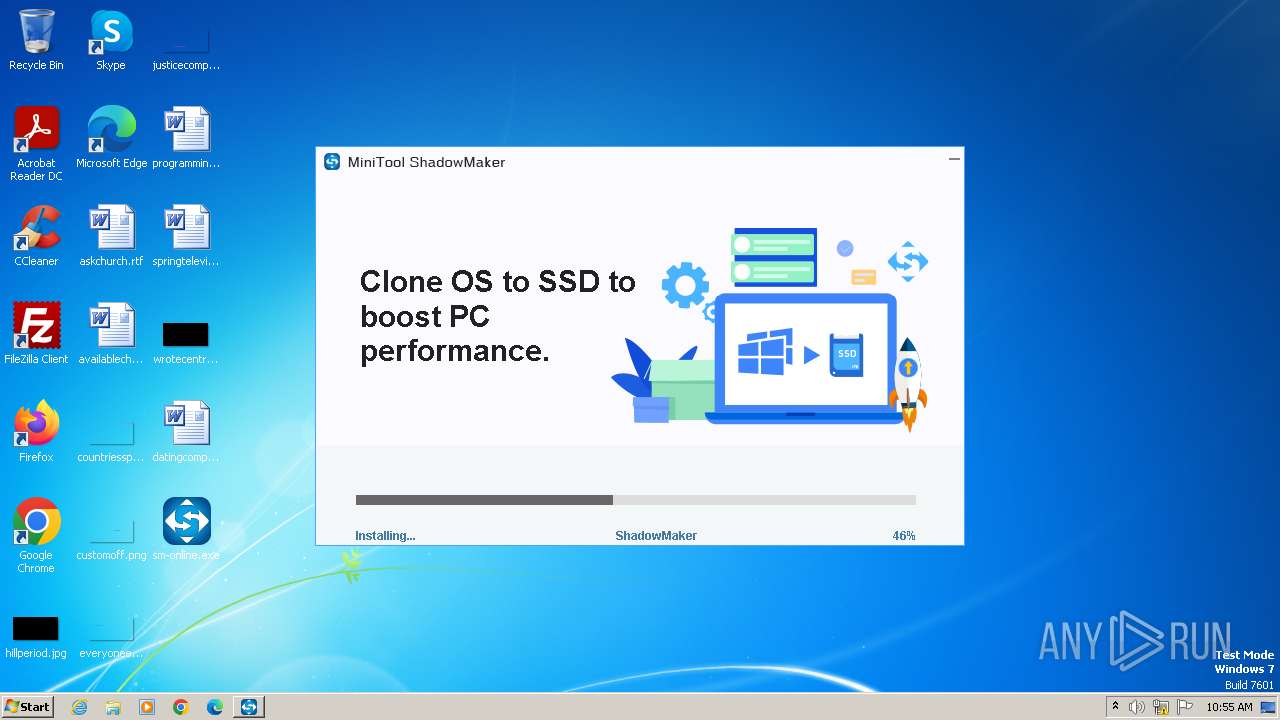 Recycle Bin
Skype
justicecomp...
Acrobat Reader DC
Microsoft Edge
programmin...
CCleaner
askchurch.rtf
springtelevi...
FileZilla Client
availablech...
wrotecentr...
Firefox
countriessp...
datingcomp...
Google Chrome
customoff.png
sm-online.exe
hillperiod.jpg
everyonee...

MiniTool ShadowMaker

Clone OS to SSD to boost PC performance.

SSD

Installing...
ShadowMaker
46%

ANY RUN
Test Mode
Windows 7
Build 7601

Start
10:55 AM